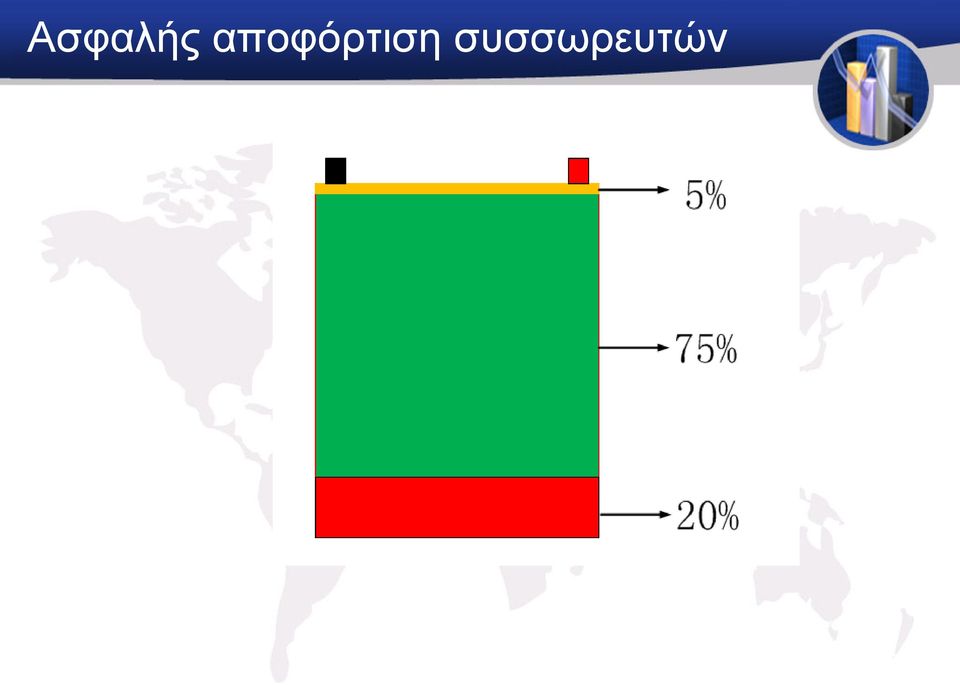 Ασφαλής αποφόρτιση συσσωρευτών

5%

75%

20%